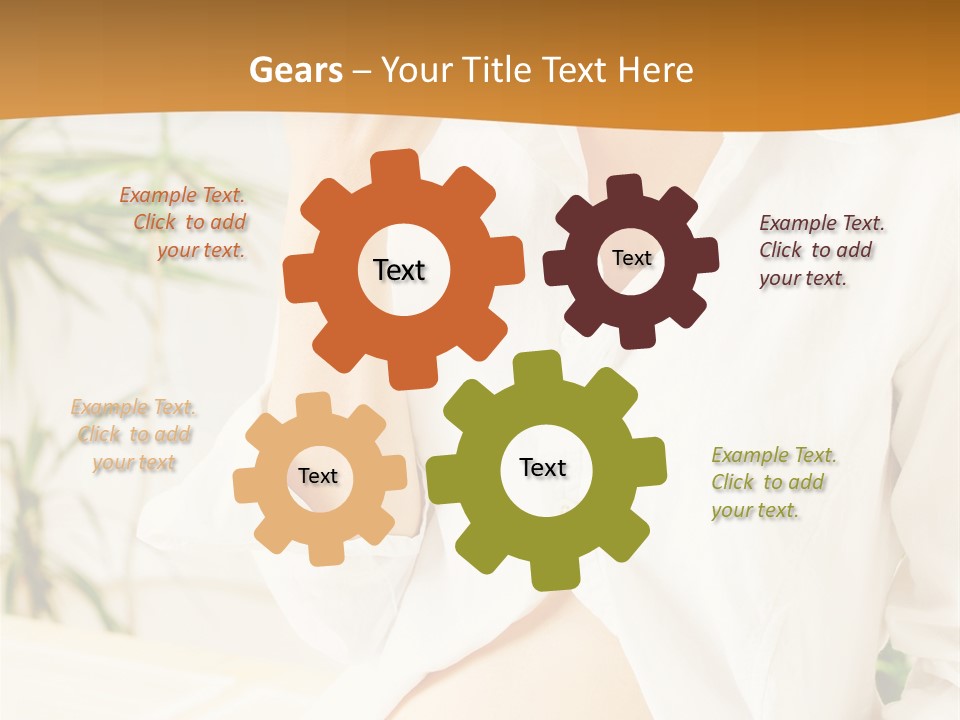 Gears – Your Title Text Here

Example Text. Click to add your text.

Text

Text

Example Text. Click to add your text.

Example Text. Click to add your text

Text

Text

Example Text. Click to add your text.